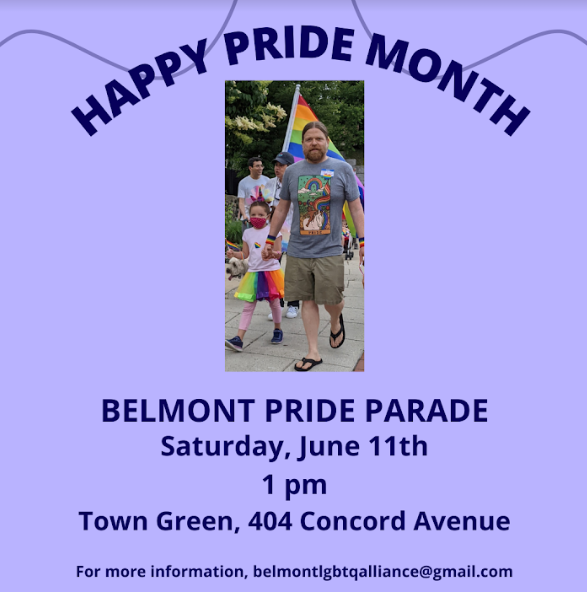 HAPPY PRIDE MONTH

BELMONT PRIDE PARADE
Saturday, June 11th
1 pm
Town Green, 404 Concord Avenue

For more information, belmontlgbtqalliance@gmail.com